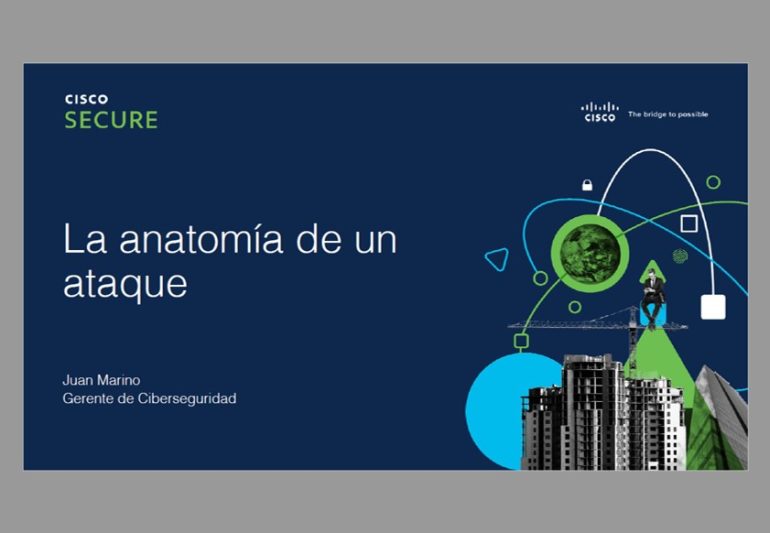 CISCO
SECURE

CISCO The bridge to possible

La anatomía de un ataque

Juan Marino
Gerente de Ciberseguridad